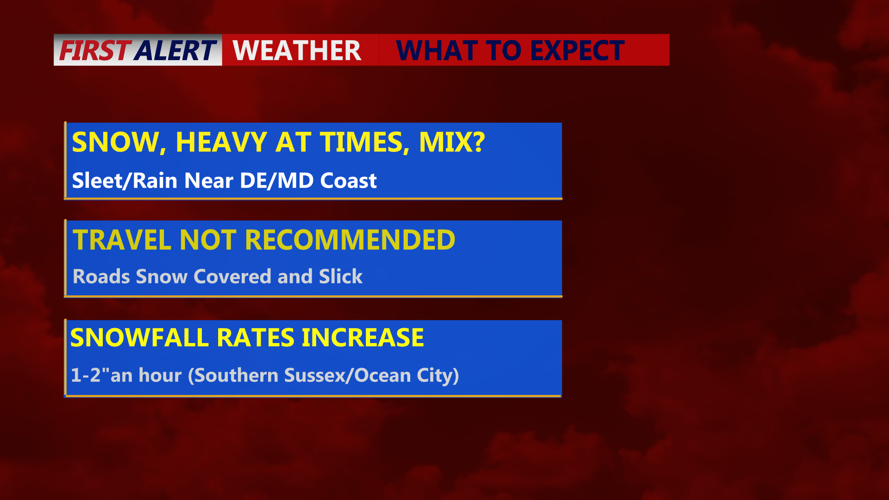 FIRST ALERT WEATHER WHAT TO EXPECT

SNOW, HEAVY AT TIMES, MIX?
Sleet/Rain Near DE/MD Coast

TRAVEL NOT RECOMMENDED
Roads Snow Covered and Slick

SNOWFALL RATES INCREASE
1-2"an hour (Southern Sussex/Ocean City)